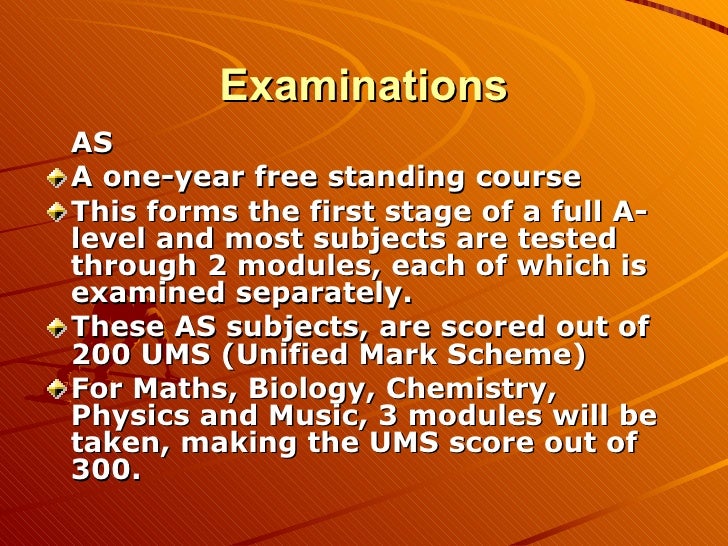 Examinations

AS

A one-year free standing course

This forms the first stage of a full A-level and most subjects are tested through 2 modules, each of which is examined separately.

These AS subjects, are scored out of 200 UMS (Unified Mark Scheme)

For Maths, Biology, Chemistry, Physics and Music, 3 modules will be taken, making the UMS score out of 300.